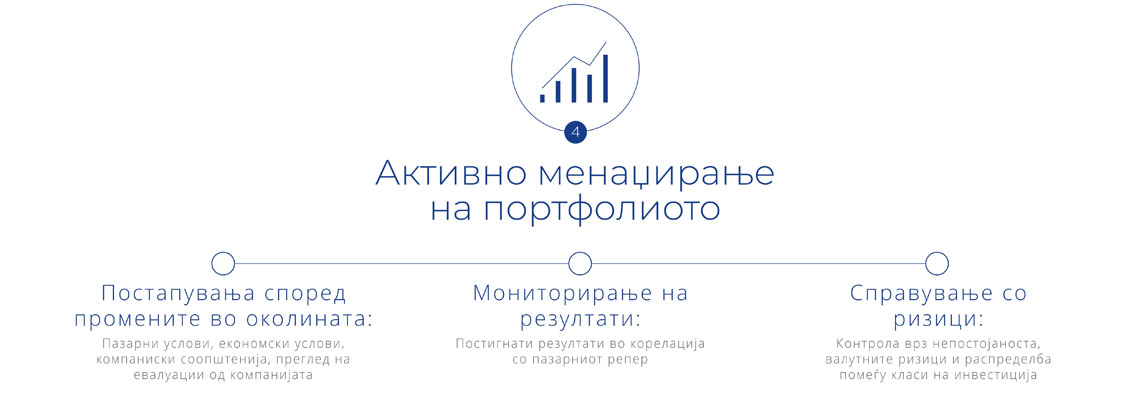 4

Активно менаџирање на портфолиото

Постапувања според промените во околината:

Пазарни услови, економски услови, компаниски соопштенија, преглед на евалуации од компанијата

Мониторирање на резултати:

Постигнати резултати во корелација со пазарниот репер

Справување со ризици:

Контрола врз непостојаноста, валутните ризици и распределба помеѓу класи на инвестиција